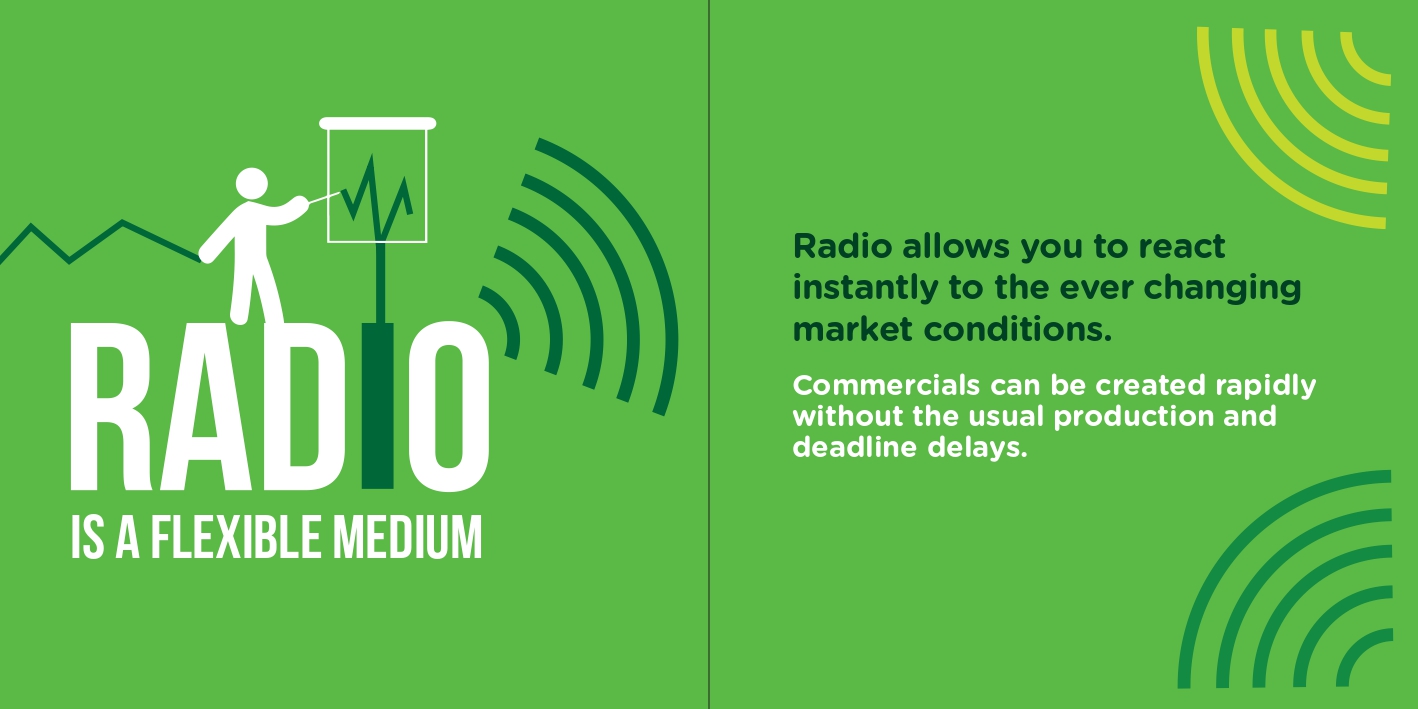 RADIO
IS A FLEXIBLE MEDIUM

Radio allows you to react instantly to the ever changing market conditions.

Commercials can be created rapidly without the usual production and deadline delays.